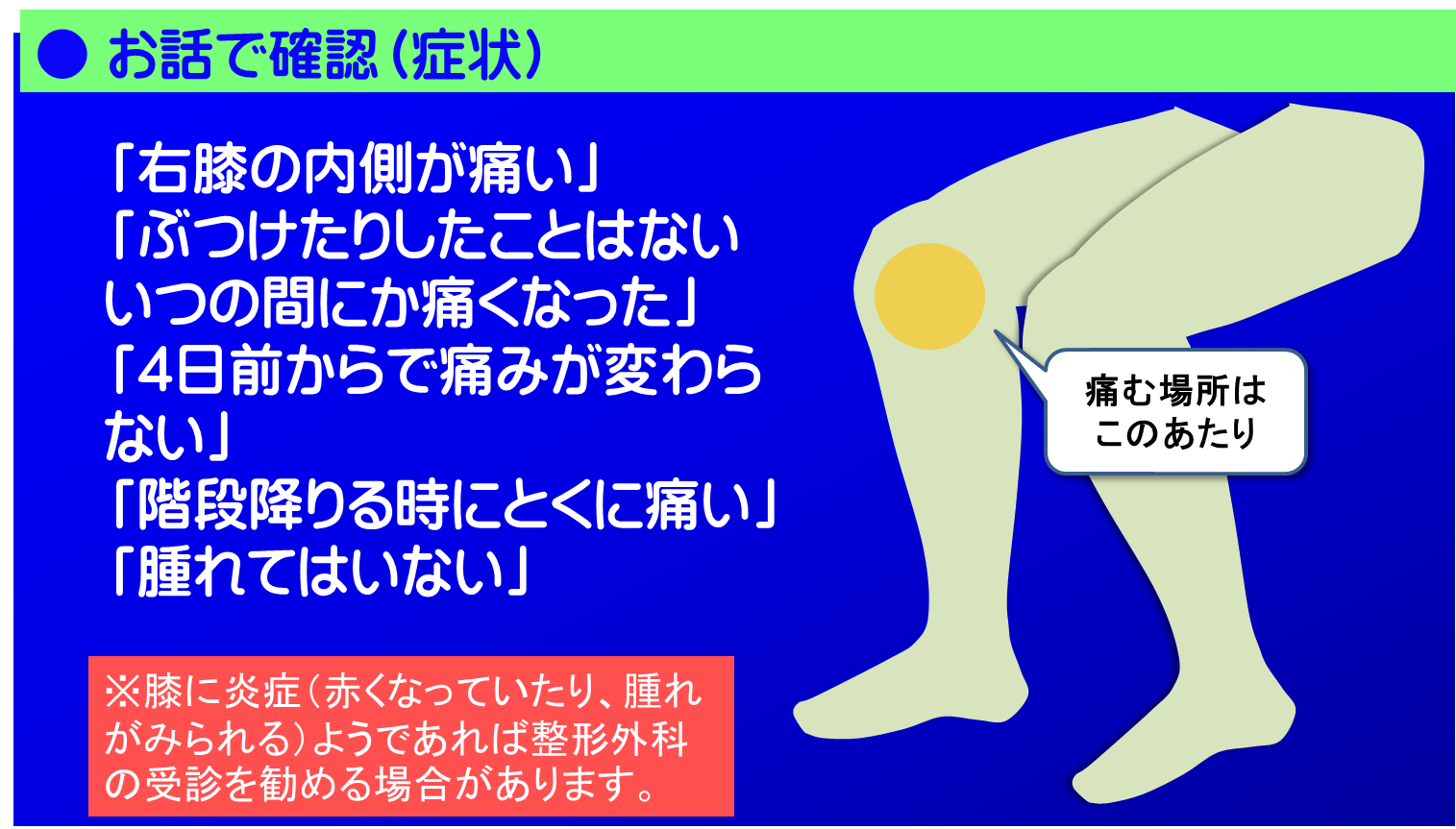 ● お話で確認（症状）

「右膝の内側が痛い」
「ぶつけたりしたことはない
いつの間にか痛くなった」
「4日前からで痛みが変わらない」
「階段降りる時にとくに痛い」
「腫れてはいない」

痛む場所は
このあたり

※膝に炎症（赤くなっていたり、腫れがみられる）ようであれば整形外科の受診を勧める場合があります。